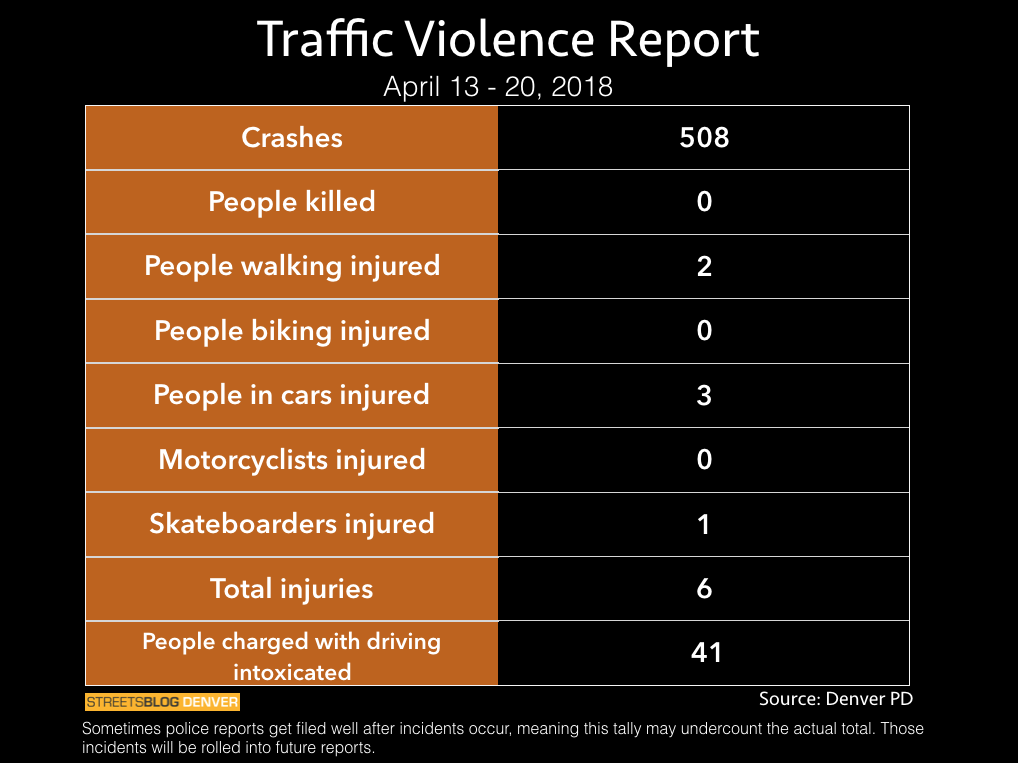 Traffic Violence Report
April 13 - 20, 2018

| Crashes | 508 |
|---|---|
| People killed | 0 |
| People walking injured | 2 |
| People biking injured | 0 |
| People in cars injured | 3 |
| Motorcyclists injured | 0 |
| Skateboarders injured | 1 |
| Total injuries | 6 |
| People charged with driving intoxicated | 41 |

STREETSBLOG DENVER

Source: Denver PD

Sometimes police reports get filed well after incidents occur, meaning this tally may undercount the actual total. Those incidents will be rolled into future reports.